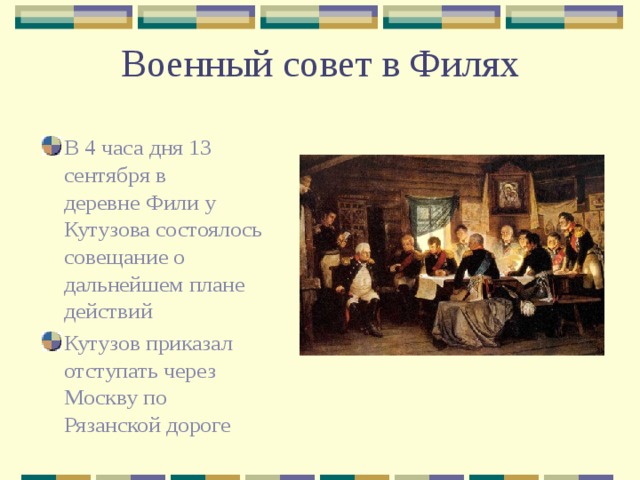 Военный совет в Филях

В 4 часа дня 13 сентября в деревне Фили у Кутузова состоялось совещание о дальнейшем плане действий

Кутузов приказал отступать через Москву по Рязанской дороге